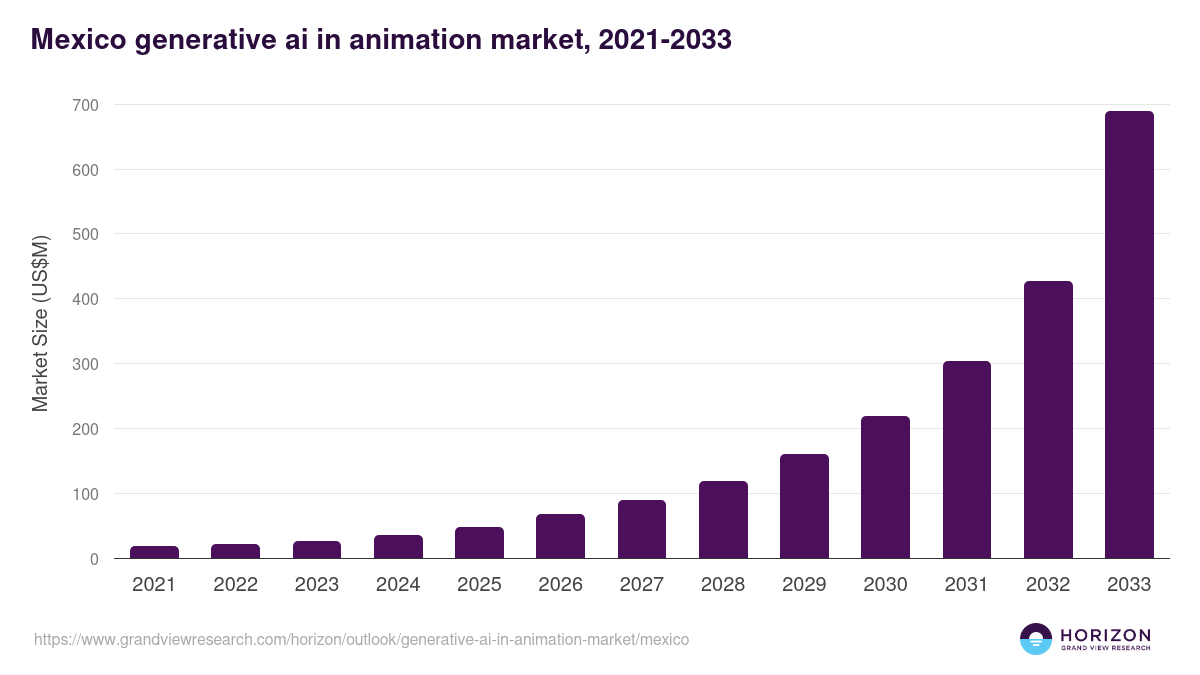 Mexico generative ai in animation market, 2021-2033

Market Size (US$M)

700
600
500
400
300
200
100
0

2021 2022 2023 2024 2025 2026 2027 2028 2029 2030 2031 2032 2033

https://www.grandviewresearch.com/horizon/outlook/generative-ai-in-animation-market/mexico

HORIZON
GRAND VIEW RESEARCH